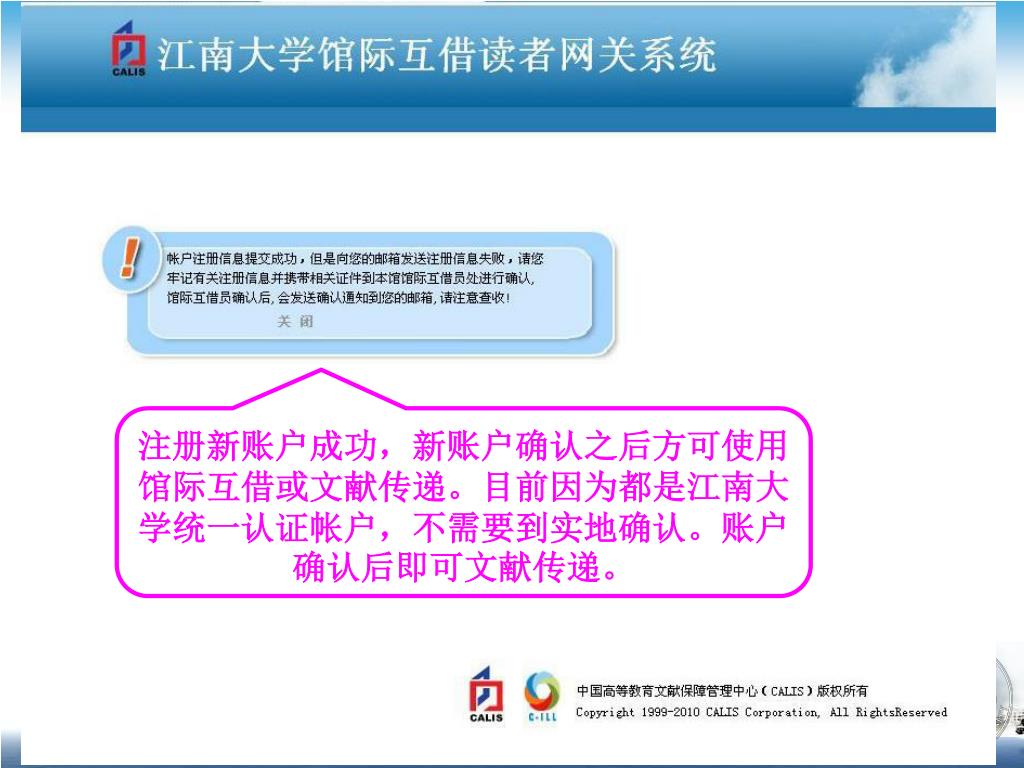 CALIS 江南大学馆际互借读者网关系统

帐户注册信息提交成功，但是向您的邮箱发送注册信息失败，请您牢记有关注册信息并携带相关证件到本馆馆际互借员处进行确认，馆际互借员确认后，会发送确认通知到您的邮箱，请注意查收！

关 闭

注册新账户成功，新账户确认之后方可使用馆际互借或文献传递。目前因为都是江南大学统一认证帐户，不需要到实地确认。账户确认后即可文献传递。

CALIS C-ILL 中国高等教育文献保障管理中心（CALIS）版权所有
Copyright 1999-2010 CALIS Corporation, All RightsReserved